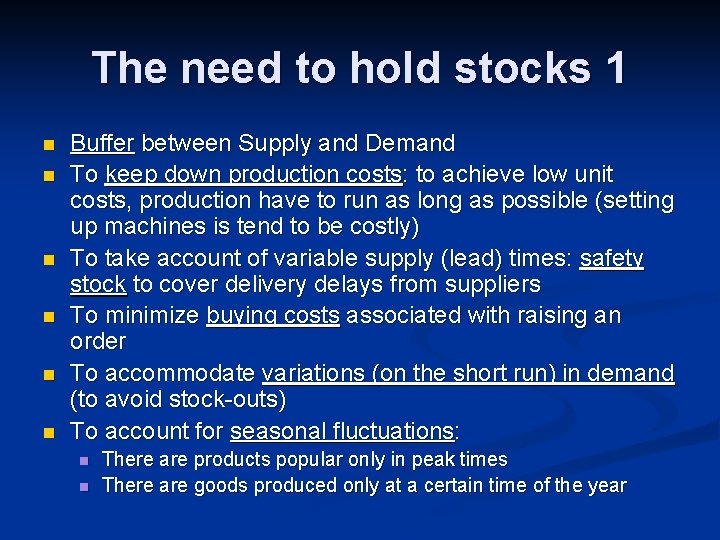 The need to hold stocks 1

- Buffer between Supply and Demand
- To keep down production costs: to achieve low unit costs, production have to run as long as possible (setting up machines is tend to be costly)
- To take account of variable supply (lead) times: safety stock to cover delivery delays from suppliers
- To minimize buying costs associated with raising an order
- To accommodate variations (on the short run) in demand (to avoid stock-outs)
- To account for seasonal fluctuations:
  - There are products popular only in peak times
  - There are goods produced only at a certain time of the year